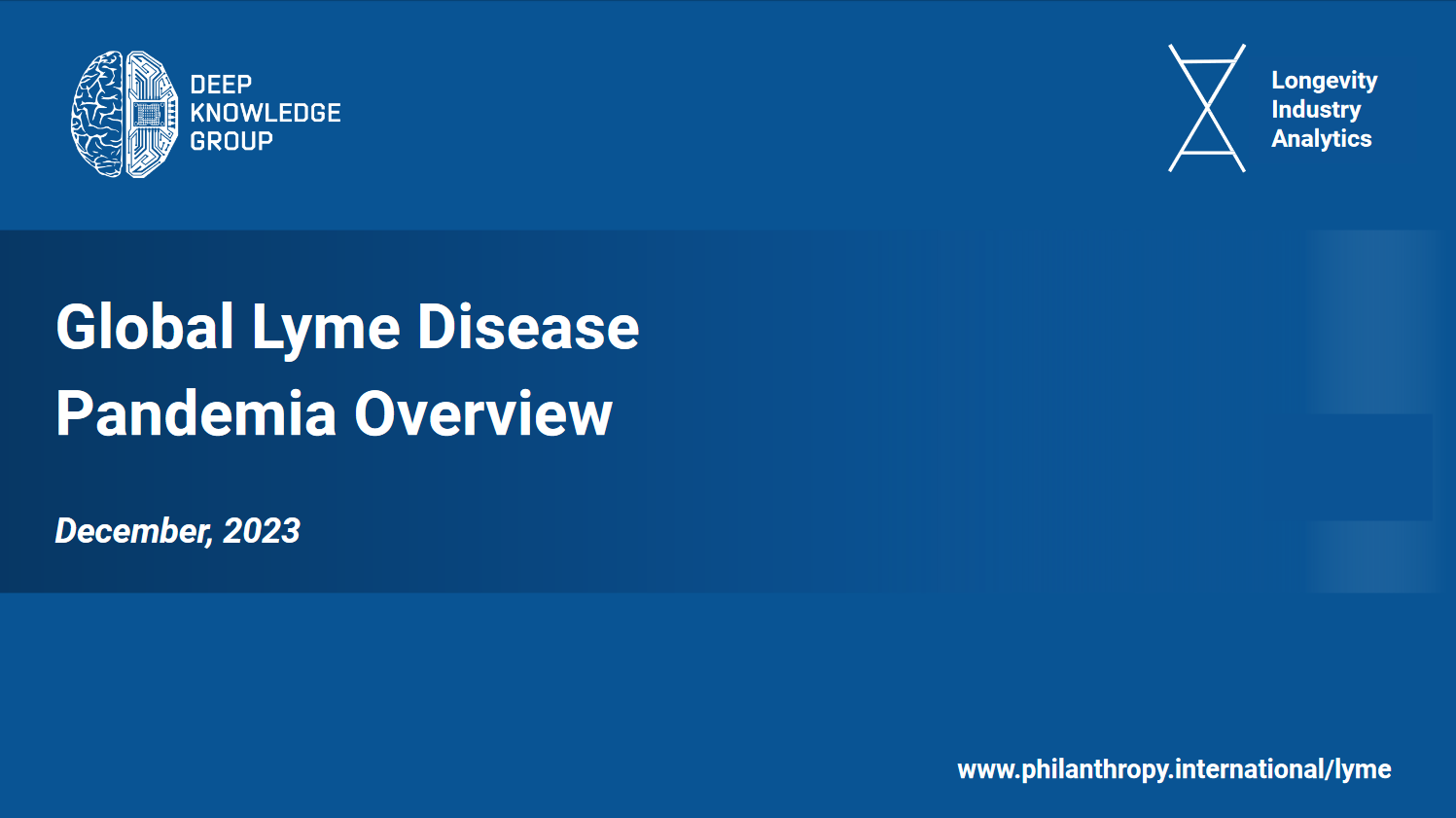 DEEP KNOWLEDGE GROUP

Longevity Industry Analytics

Global Lyme Disease Pandemia Overview

December, 2023

www.philanthropy.international/lyme